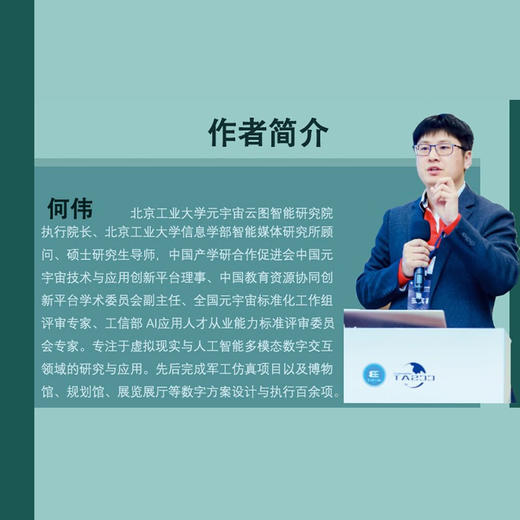 作者简介

何伟 北京工业大学元宇宙云图智能研究院执行院长、北京工业大学信息学部智能媒体研究所顾问、硕士研究生导师，中国产学研合作促进会中国元宇宙技术与应用创新平台理事、中国教育资源协同创新平台学术委员会副主任、全国元宇宙标准化工作组评审专家、工信部 AI应用人才从业能力标准评审委员会专家。专注于虚拟现实与人工智能多模态数字交互领域的研究与应用。先后完成军工仿真项目以及博物馆、规划馆、展览展厅等数字方案设计与执行百余项。